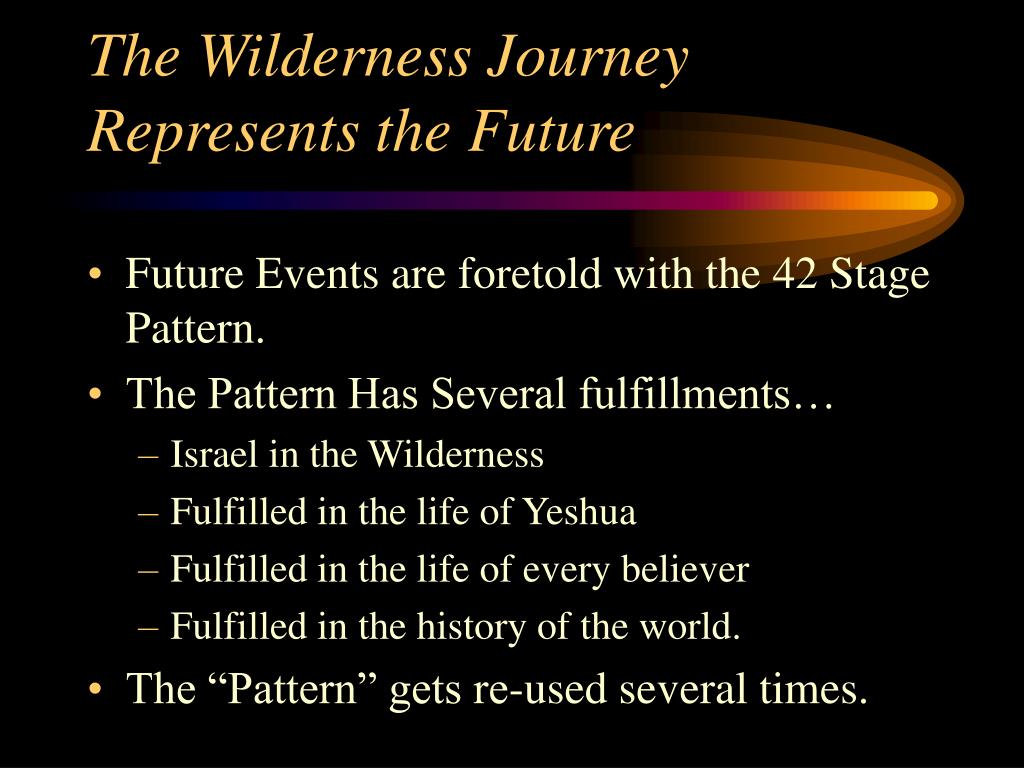 The Wilderness Journey Represents the Future

• Future Events are foretold with the 42 Stage Pattern.
• The Pattern Has Several fulfillments…
– Israel in the Wilderness
– Fulfilled in the life of Yeshua
– Fulfilled in the life of every believer
– Fulfilled in the history of the world.
• The “Pattern” gets re-used several times.